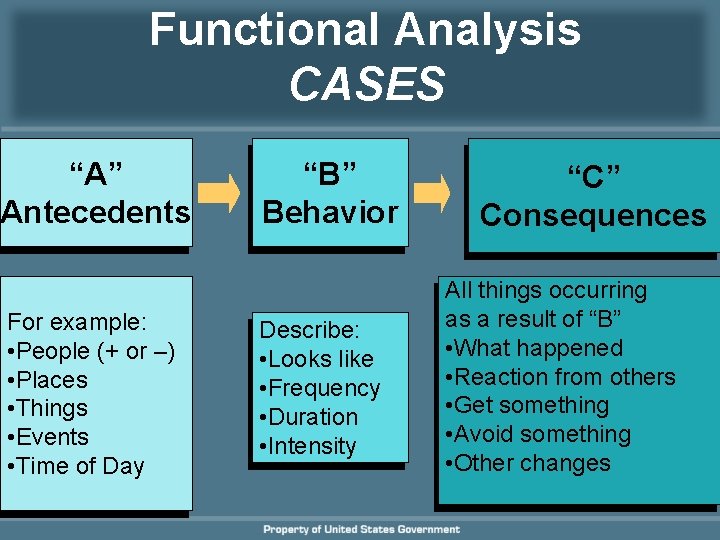 Functional Analysis
CASES

"A"
Antecedents

"B"
Behavior

"C"
Consequences

For example:
•People (+ or –)
•Places
•Things
•Events
•Time of Day

Describe:
•Looks like
•Frequency
•Duration
•Intensity

All things occurring as a result of "B"
•What happened
•Reaction from others
•Get something
•Avoid something
•Other changes

Property of United States Government